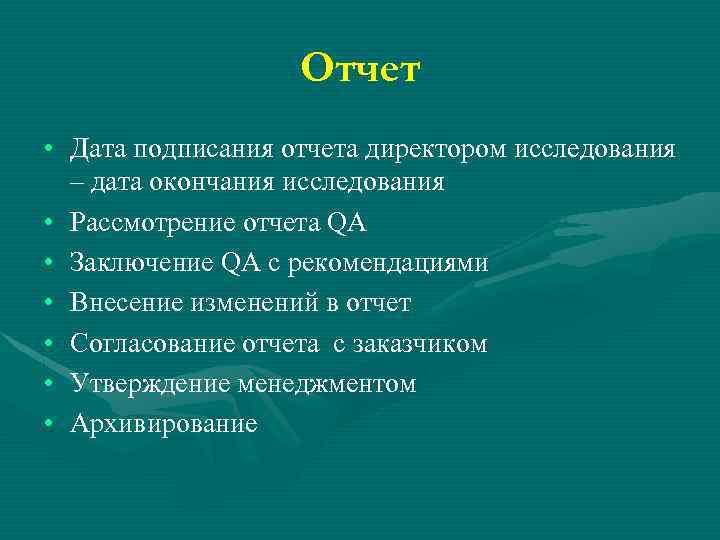 Отчет

• Дата подписания отчета директором исследования – дата окончания исследования
• Рассмотрение отчета QA
• Заключение QA с рекомендациями
• Внесение изменений в отчет
• Согласование отчета  с заказчиком
• Утверждение менеджментом
• Архивирование